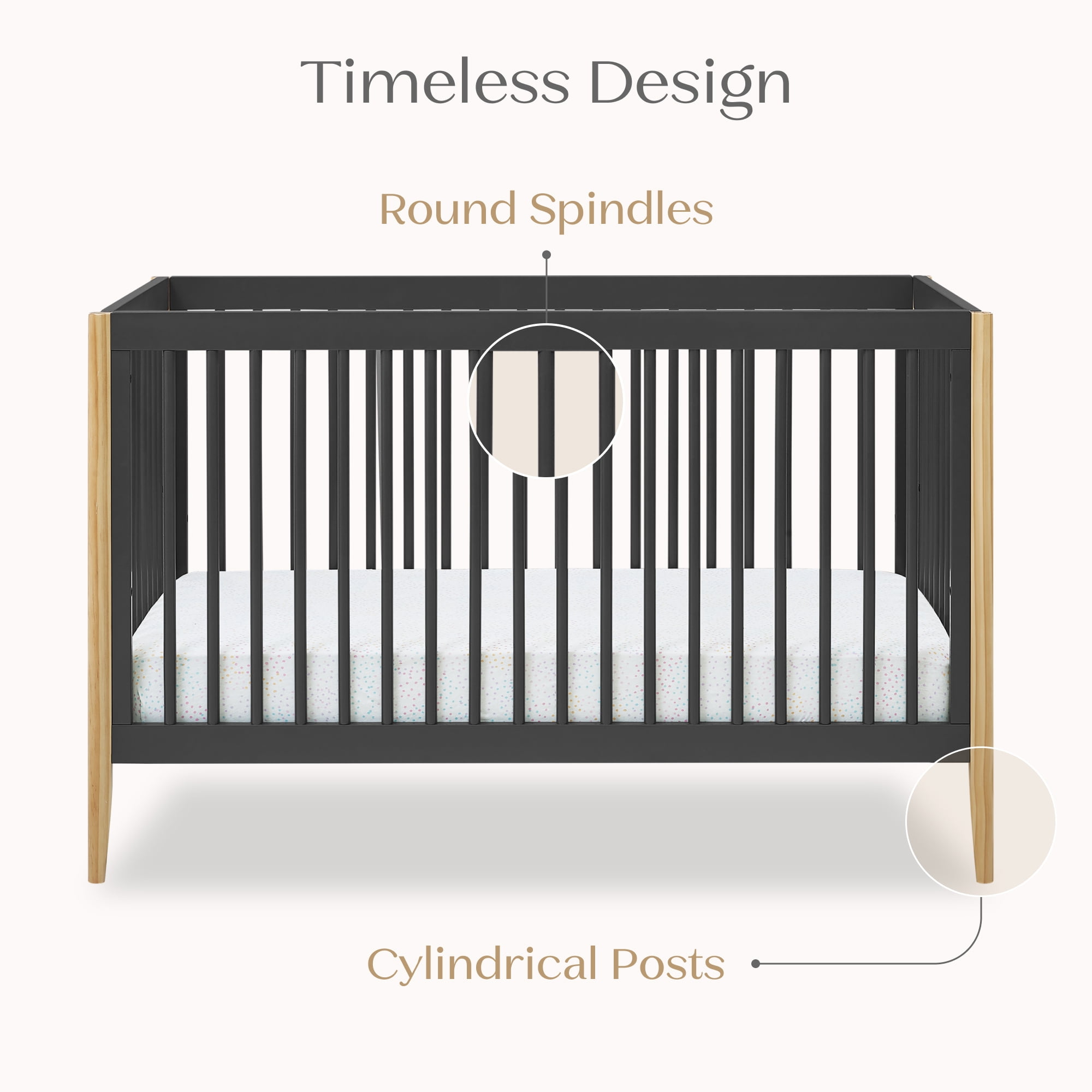 Timeless Design

Round Spindles

Cylindrical Posts